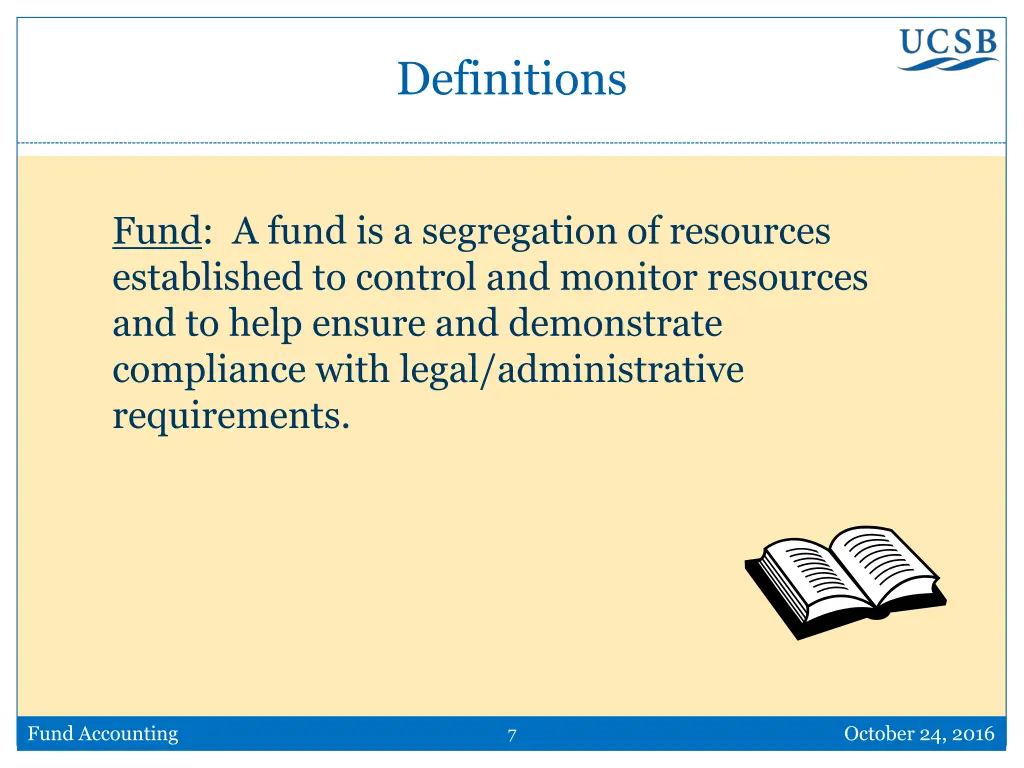 UCSB

Definitions

Fund: A fund is a segregation of resources established to control and monitor resources and to help ensure and demonstrate compliance with legal/administrative requirements.

Fund Accounting

7

October 24, 2016